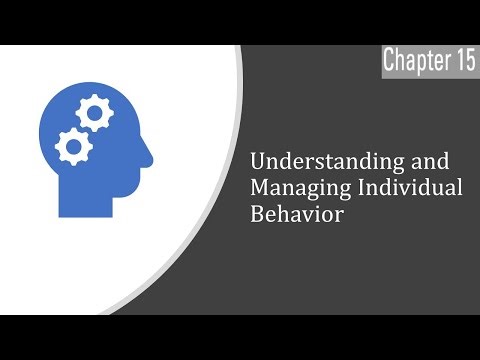 Chapter 15

Understanding and Managing Individual Behavior